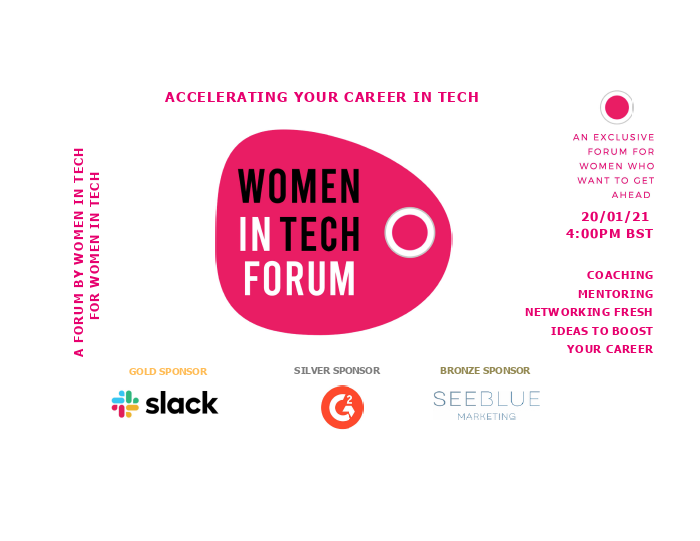 ACCELERATING YOUR CAREER IN TECH

A FORUM BY WOMEN IN TECH
FOR WOMEN IN TECH

WOMEN
IN TECH
FORUM

AN EXCLUSIVE FORUM FOR WOMEN WHO WANT TO GET AHEAD

20/01/21
4:00PM BST

COACHING
MENTORING
NETWORKING FRESH
IDEAS TO BOOST
YOUR CAREER

GOLD SPONSOR
slack

SILVER SPONSOR
G2

BRONZE SPONSOR
SEEBLUE
MARKETING